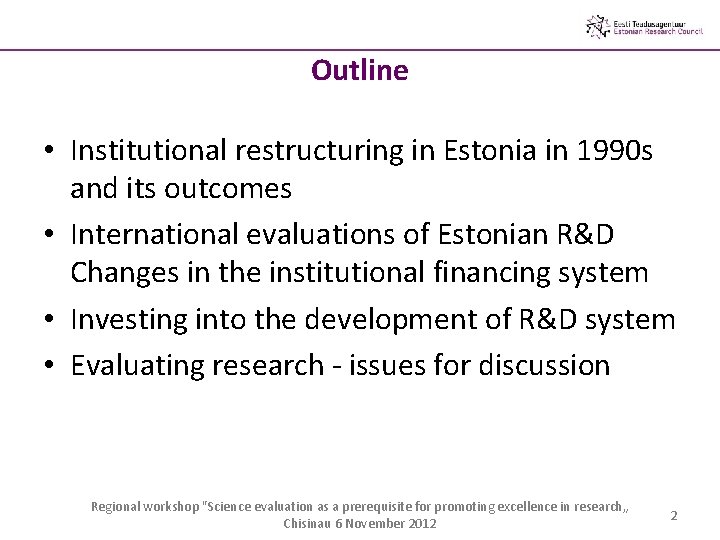 Eesti Teadusagentuur
Estonian Research Council

Outline

• Institutional restructuring in Estonia in 1990s and its outcomes
• International evaluations of Estonian R&D Changes in the institutional financing system
• Investing into the development of R&D system
• Evaluating research - issues for discussion

Regional workshop "Science evaluation as a prerequisite for promoting excellence in research„ Chisinau 6 November 2012

2